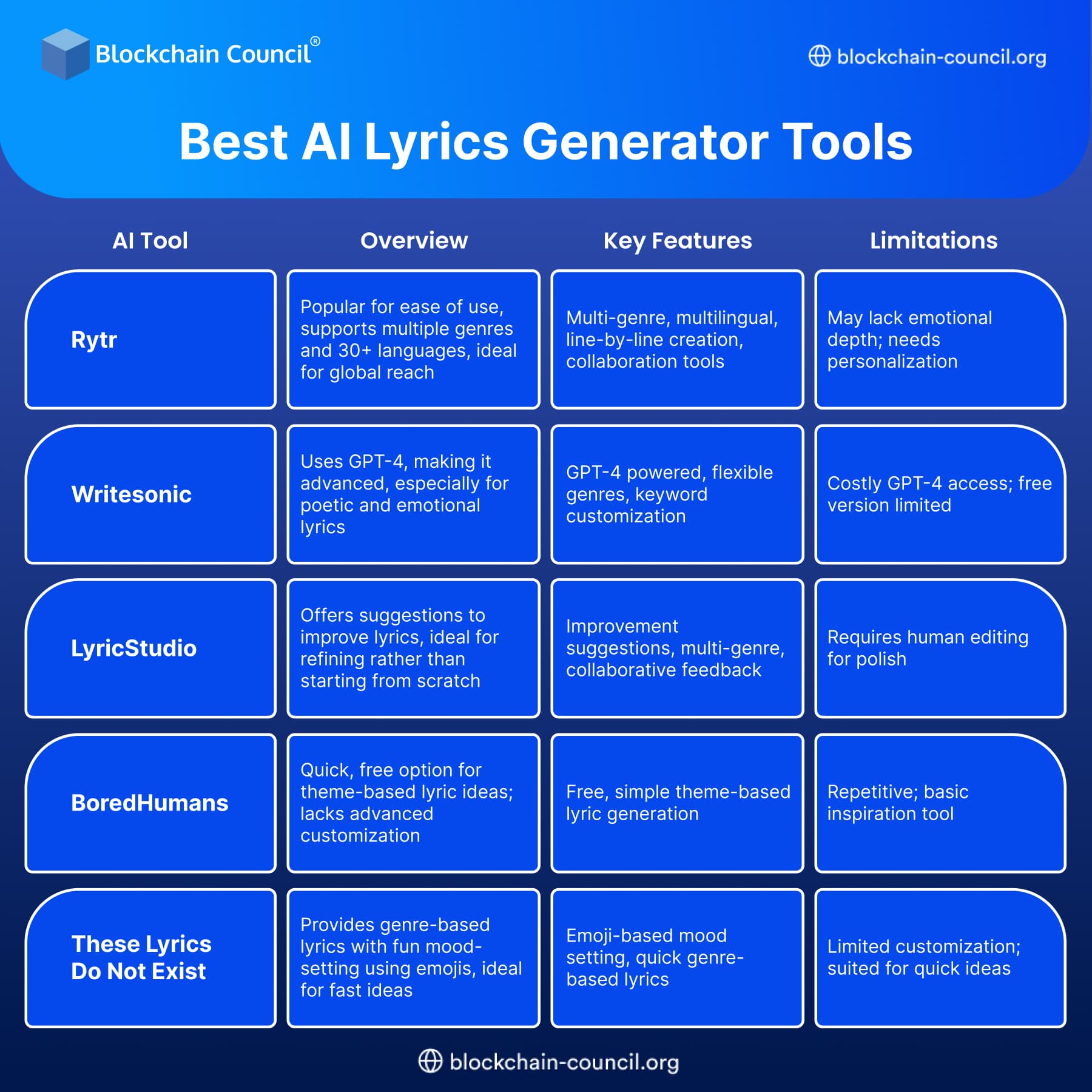 Blockchain Council®

blockchain-council.org

Best AI Lyrics Generator Tools

| AI Tool | Overview | Key Features | Limitations |
|---|---|---|---|
| Rytr | Popular for ease of use, supports multiple genres and 30+ languages, ideal for global reach | Multi-genre, multilingual, line-by-line creation, collaboration tools | May lack emotional depth; needs personalization |
| Writesonic | Uses GPT-4, making it advanced, especially for poetic and emotional lyrics | GPT-4 powered, flexible genres, keyword customization | Costly GPT-4 access; free version limited |
| LyricStudio | Offers suggestions to improve lyrics, ideal for refining rather than starting from scratch | Improvement suggestions, multi-genre, collaborative feedback | Requires human editing for polish |
| BoredHumans | Quick, free option for theme-based lyric ideas; lacks advanced customization | Free, simple theme-based lyric generation | Repetitive; basic inspiration tool |
| These Lyrics Do Not Exist | Provides genre-based lyrics with fun mood-setting using emojis, ideal for fast ideas | Emoji-based mood setting, quick genre-based lyrics | Limited customization; suited for quick ideas |

blockchain-council.org